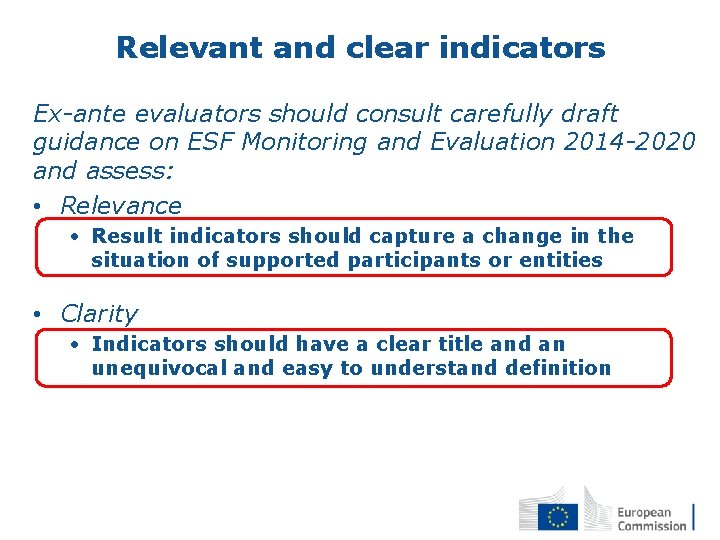 Relevant and clear indicators

Ex-ante evaluators should consult carefully draft guidance on ESF Monitoring and Evaluation 2014-2020 and assess:

• Relevance
• Result indicators should capture a change in the situation of supported participants or entities

• Clarity
• Indicators should have a clear title and an unequivocal and easy to understand definition

European Commission